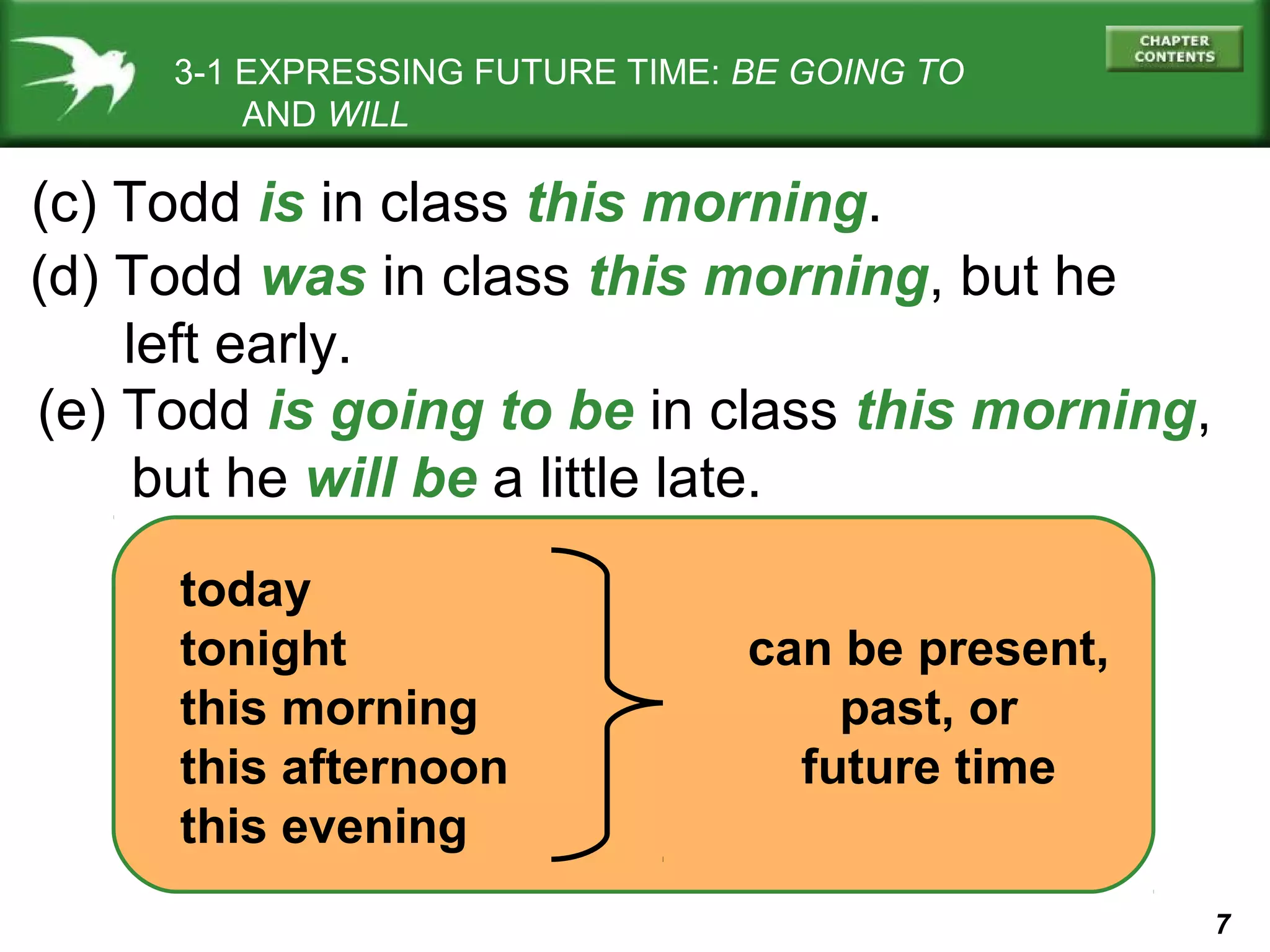 3-1 EXPRESSING FUTURE TIME: BE GOING TO AND WILL

CHAPTER CONTENTS

(c) Todd is in class this morning.

(d) Todd was in class this morning, but he left early.

(e) Todd is going to be in class this morning, but he will be a little late.

today
tonight
this morning
this afternoon
this evening

can be present, past, or future time

7